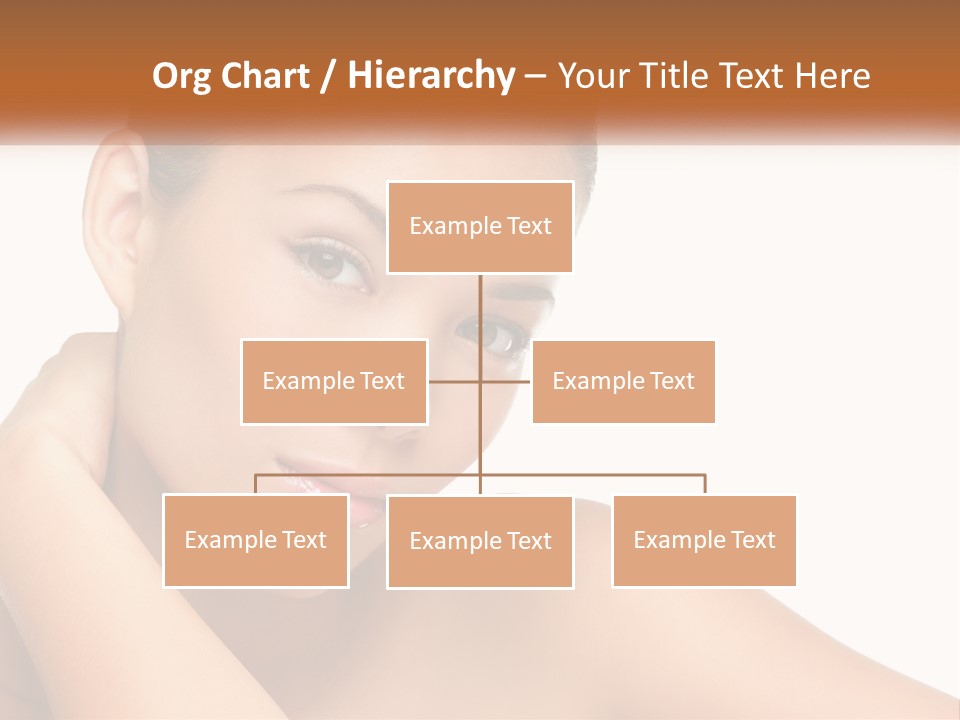 Org Chart / Hierarchy – Your Title Text Here

Example Text

Example Text

Example Text

Example Text

Example Text

Example Text